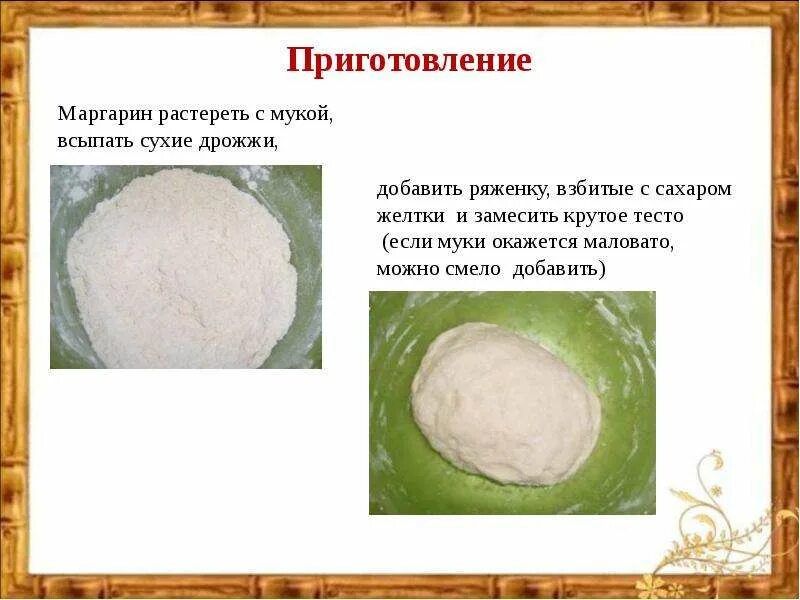 Приготовление

Маргарин растереть с мукой, всыпать сухие дрожжи,

добавить ряженку, взбитые с сахаром желтки и замесить крутое тесто
(если муки окажется маловато, можно смело добавить)